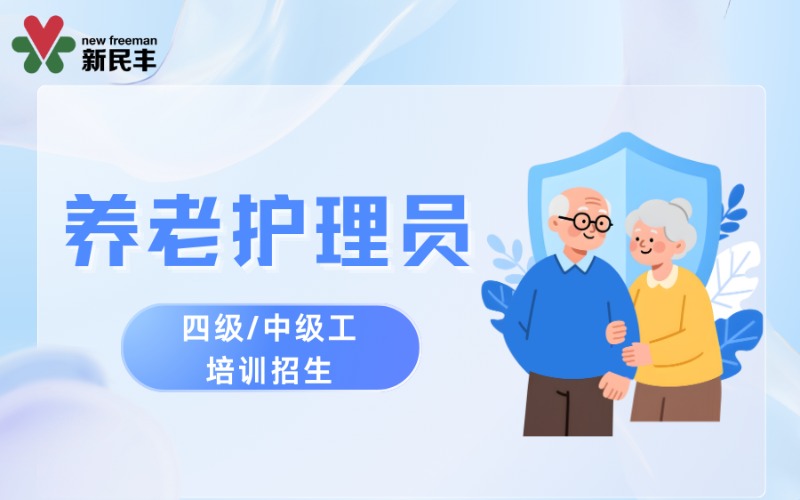 new freeman
新民丰

养老护理员

四级/中级工
培训招生